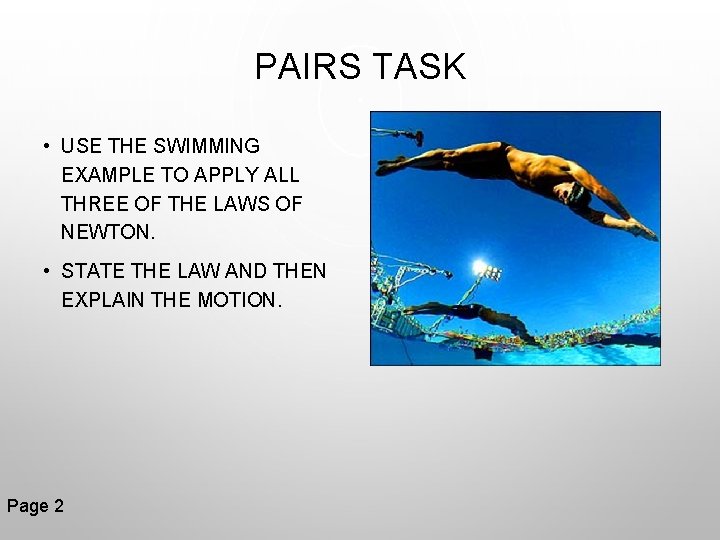 PAIRS TASK

• USE THE SWIMMING EXAMPLE TO APPLY ALL THREE OF THE LAWS OF NEWTON.

• STATE THE LAW AND THEN EXPLAIN THE MOTION.

Page 2